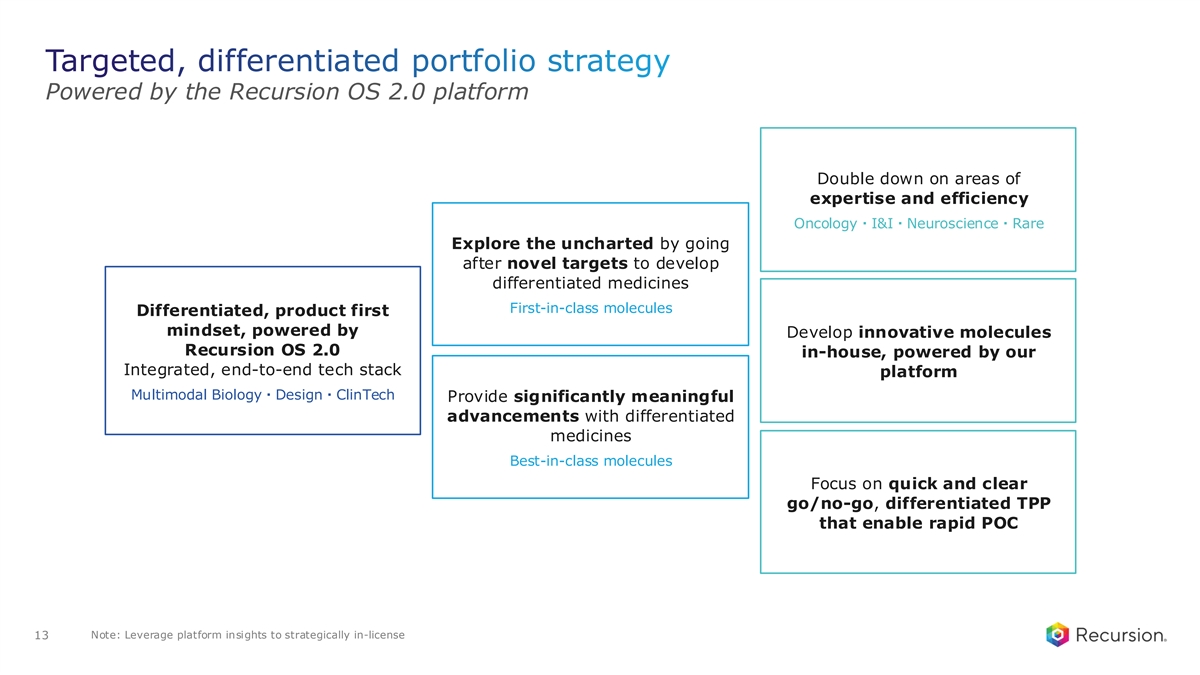 Targeted, differentiated portfolio strategy
Powered by the Recursion OS 2.0 platform

Differentiated, product first mindset, powered by Recursion OS 2.0
Integrated, end-to-end tech stack
Multimodal Biology · Design · ClinTech

Explore the uncharted by going after novel targets to develop differentiated medicines
First-in-class molecules

Provide significantly meaningful advancements with differentiated medicines
Best-in-class molecules

Double down on areas of expertise and efficiency
Oncology · I&I · Neuroscience · Rare

Develop innovative molecules in-house, powered by our platform

Focus on quick and clear go/no-go, differentiated TPP that enable rapid POC

13 Note: Leverage platform insights to strategically in-license

Recursion